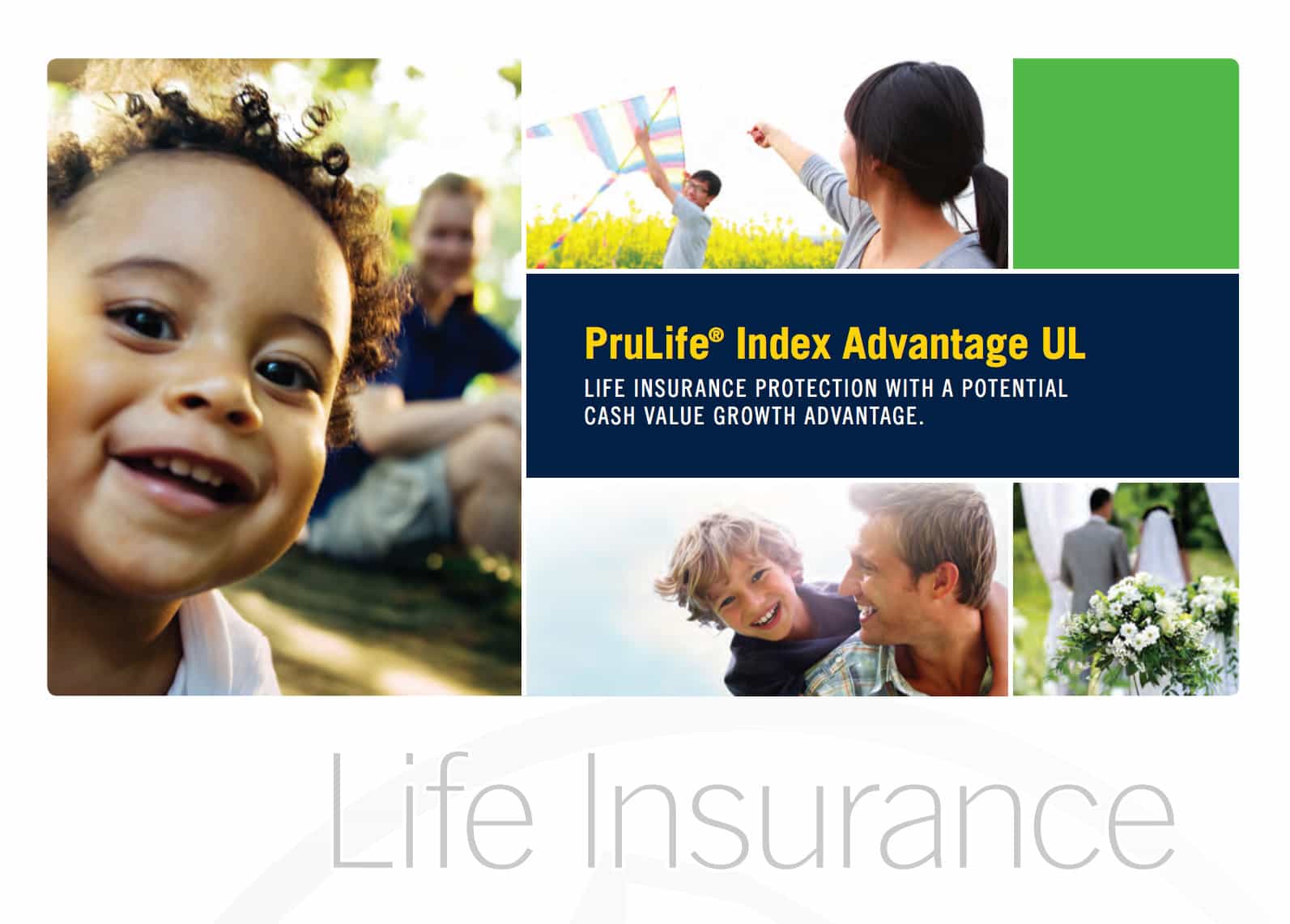 PruLife® Index Advantage UL

LIFE INSURANCE PROTECTION WITH A POTENTIAL CASH VALUE GROWTH ADVANTAGE.

Life Insurance